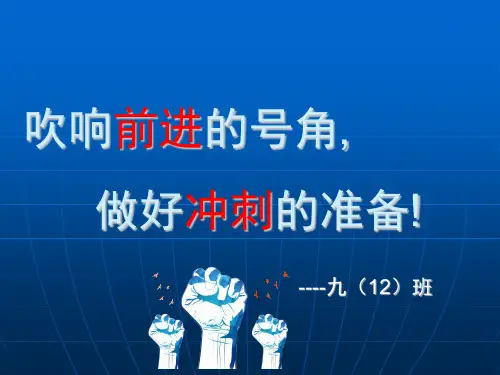 吹响前进的号角，

做好冲刺的准备！

----九（12）班